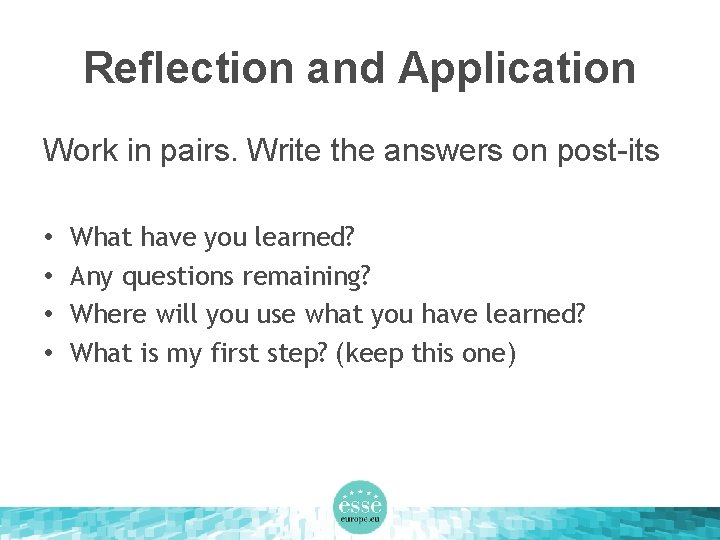 Reflection and Application

Work in pairs. Write the answers on post-its

• What have you learned?
• Any questions remaining?
• Where will you use what you have learned?
• What is my first step? (keep this one)

esse
europe.eu